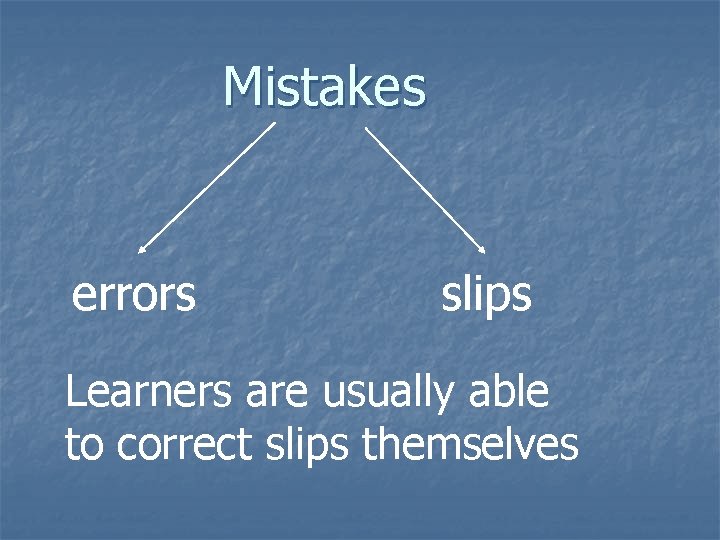 Mistakes

errors

slips

Learners are usually able to correct slips themselves